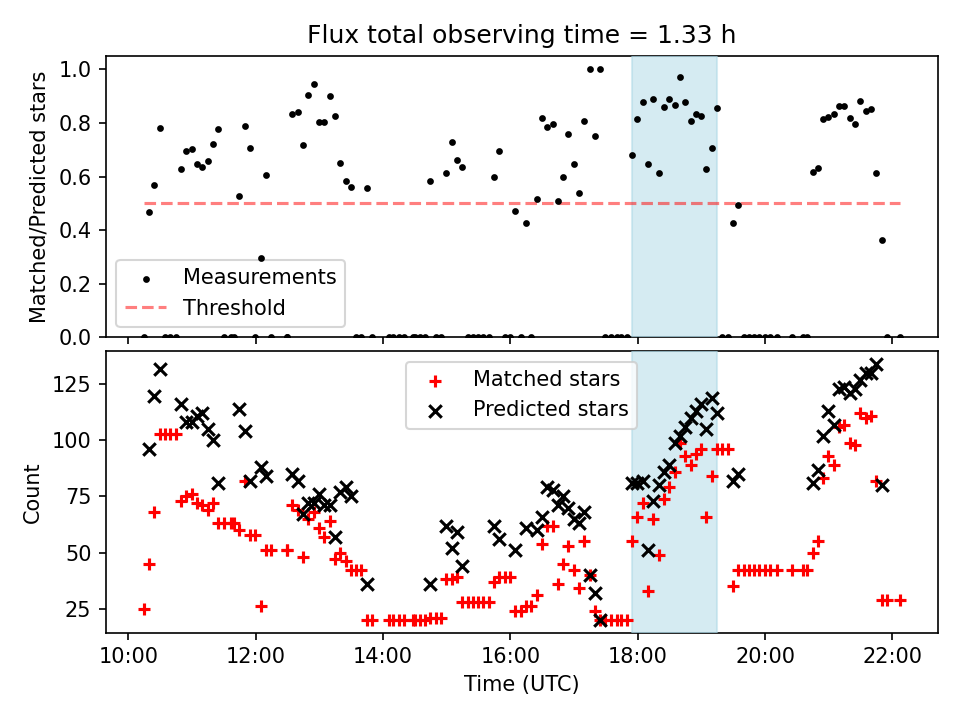 Flux total observing time = 1.33 h

Matched/Predicted stars

1.0
0.8
0.6
0.4
0.2
0.0

Measurements
Threshold

Count

125
100
75
50
25

Matched stars
Predicted stars

10:00
12:00
14:00
16:00
18:00
20:00
22:00

Time (UTC)